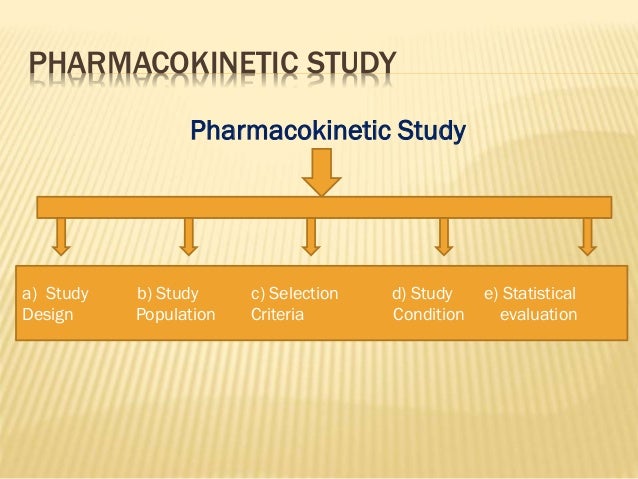 PHARMACOKINETIC STUDY

Pharmacokinetic Study

a) Study Design

b) Study Population

c) Selection Criteria

d) Study Condition

e) Statistical evaluation